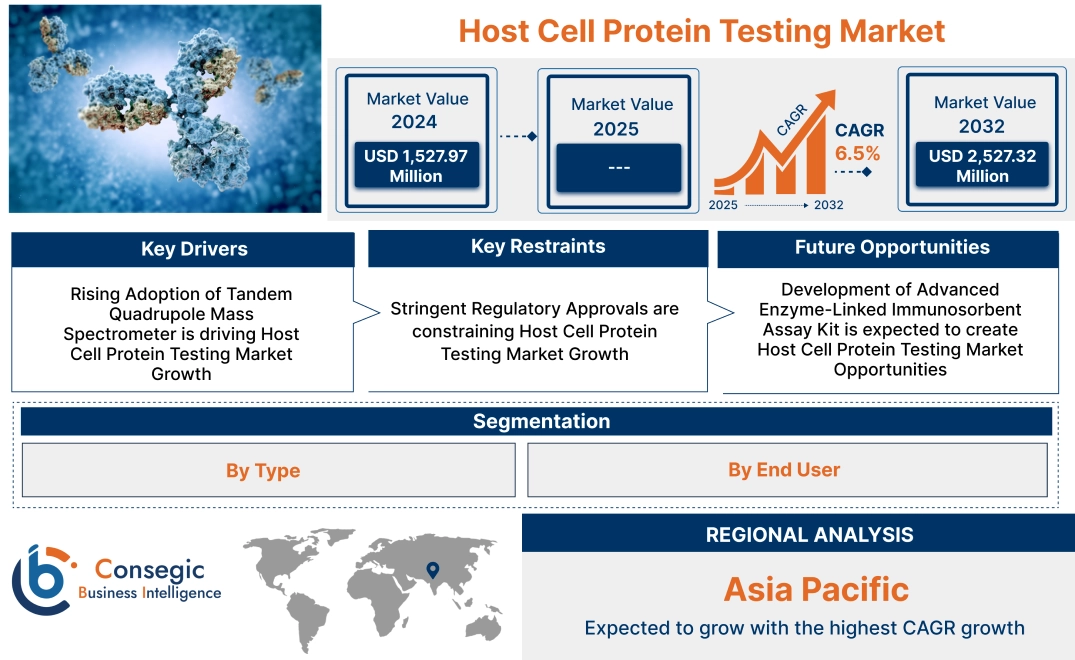 Host Cell Protein Testing Market

Market Value 2024
USD 1,527.97 Million

Market Value 2025
---

CAGR
CAGR 6.5%
2025 2032

Market Value 2032
USD 2,527.32 Million

Key Drivers
Rising Adoption of Tandem Quadrupole Mass Spectrometer is driving Host Cell Protein Testing Market Growth

Key Restraints
Stringent Regulatory Approvals are constraining Host Cell Protein Testing Market Growth

Future Opportunities
Development of Advanced Enzyme-Linked Immunosorbent Assay Kit is expected to create Host Cell Protein Testing Market Opportunities

Segmentation
By Type
By End User

Consegic Business Intelligence

REGIONAL ANALYSIS
Asia Pacific
Expected to grow with the highest CAGR growth